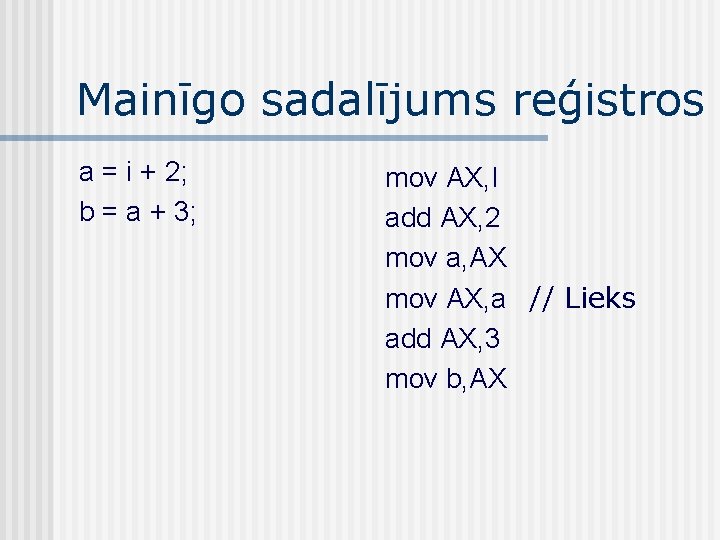 Mainīgo sadalījums reģistros

a = i + 2;
b = a + 3;

mov AX,I
add AX,2
mov a,AX
mov AX,a // Lieks
add AX,3
mov b,AX